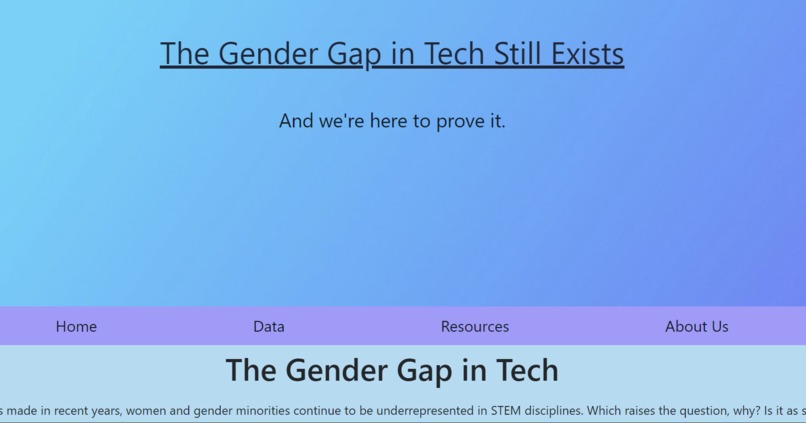 The Gender Gap in Tech Still Exists

And we're here to prove it.

Home Data Resources About Us

The Gender Gap in Tech

s made in recent years, women and gender minorities continue to be underrepresented in STEM disciplines. Which raises the question, why? Is it as s